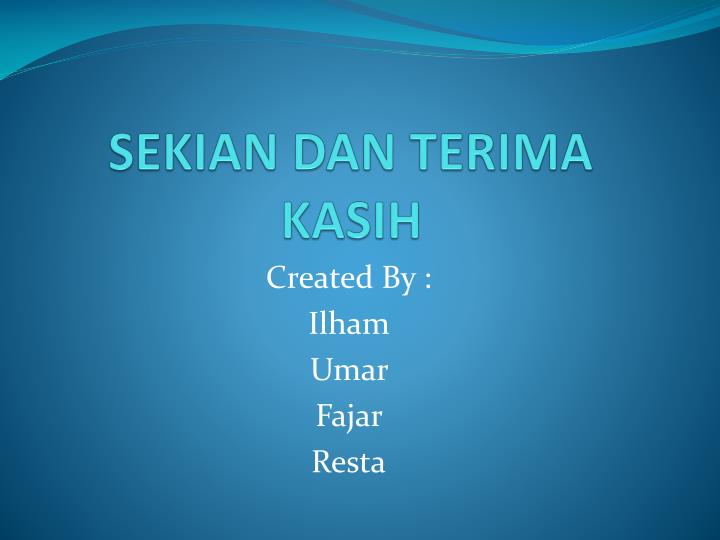 SEKIAN DAN TERIMA KASIH

Created By :
Ilham
Umar
Fajar
Resta